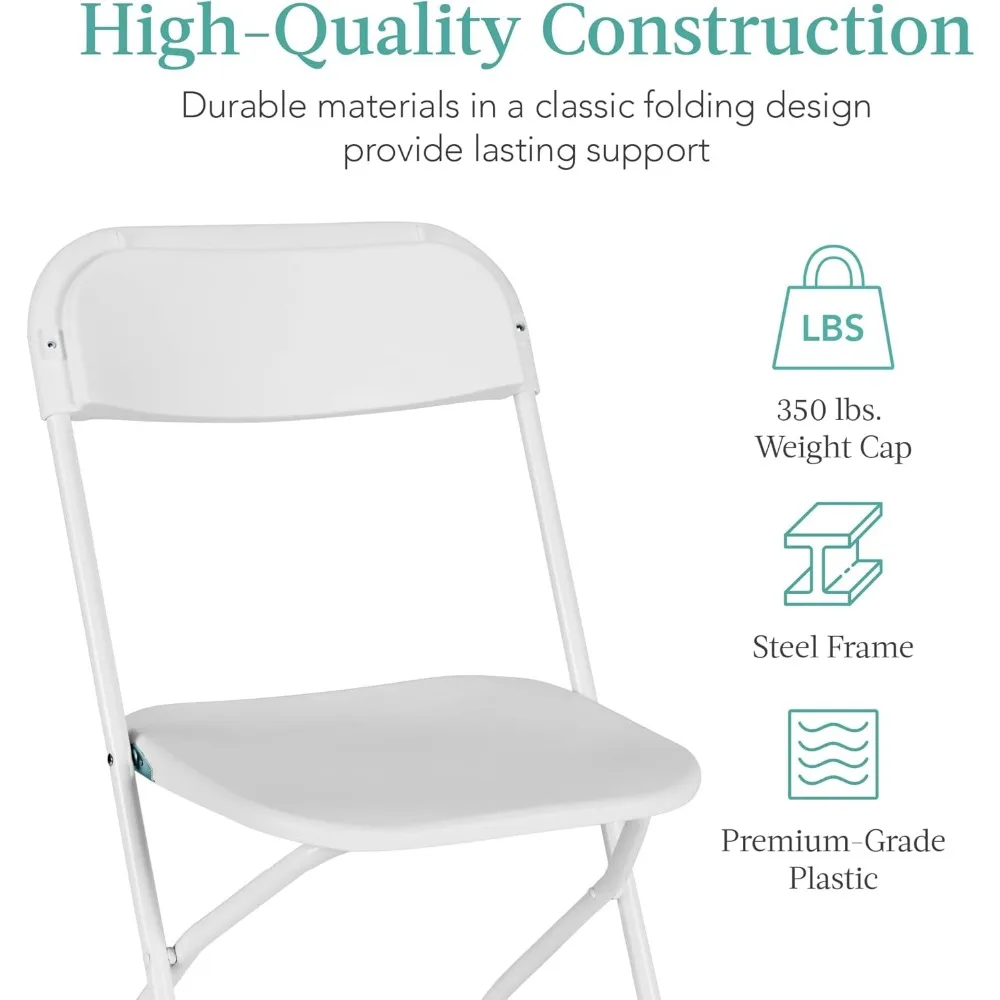 High-Quality Construction

Durable materials in a classic folding design provide lasting support

LBS

350 lbs. Weight Cap

Steel Frame

Premium-Grade Plastic